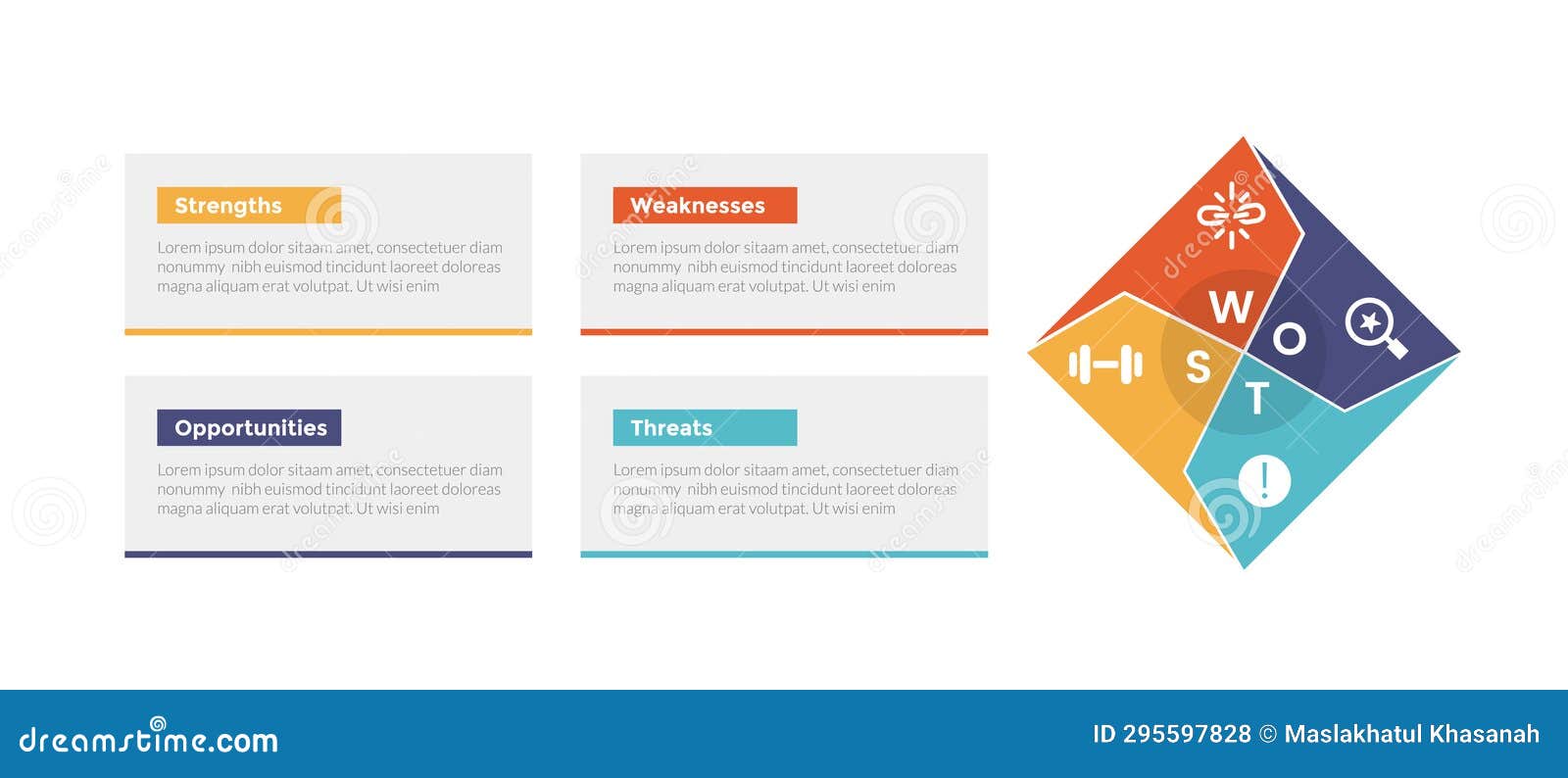 Strengths

Lorem ipsum dolor sitaam amet, consectetuer diam nonummy nibh euismod tincidunt laoreet doloreas magna aliquam erat volutpat. Ut wisi enim

Weaknesses

Lorem ipsum dolor sitaam amet, consectetuer diam nonummy nibh euismod tincidunt laoreet doloreas magna aliquam erat volutpat. Ut wisi enim

Opportunities

Lorem ipsum dolor sitaam amet, consectetuer diam nonummy nibh euismod tincidunt laoreet doloreas magna aliquam erat volutpat. Ut wisi enim

Threats

Lorem ipsum dolor sitaam amet, consectetuer diam nonummy nibh euismod tincidunt laoreet doloreas magna aliquam erat volutpat. Ut wisi enim

W
O
S
T

dreamstime.com

ID 295597828 © Maslakhatul Khasanah